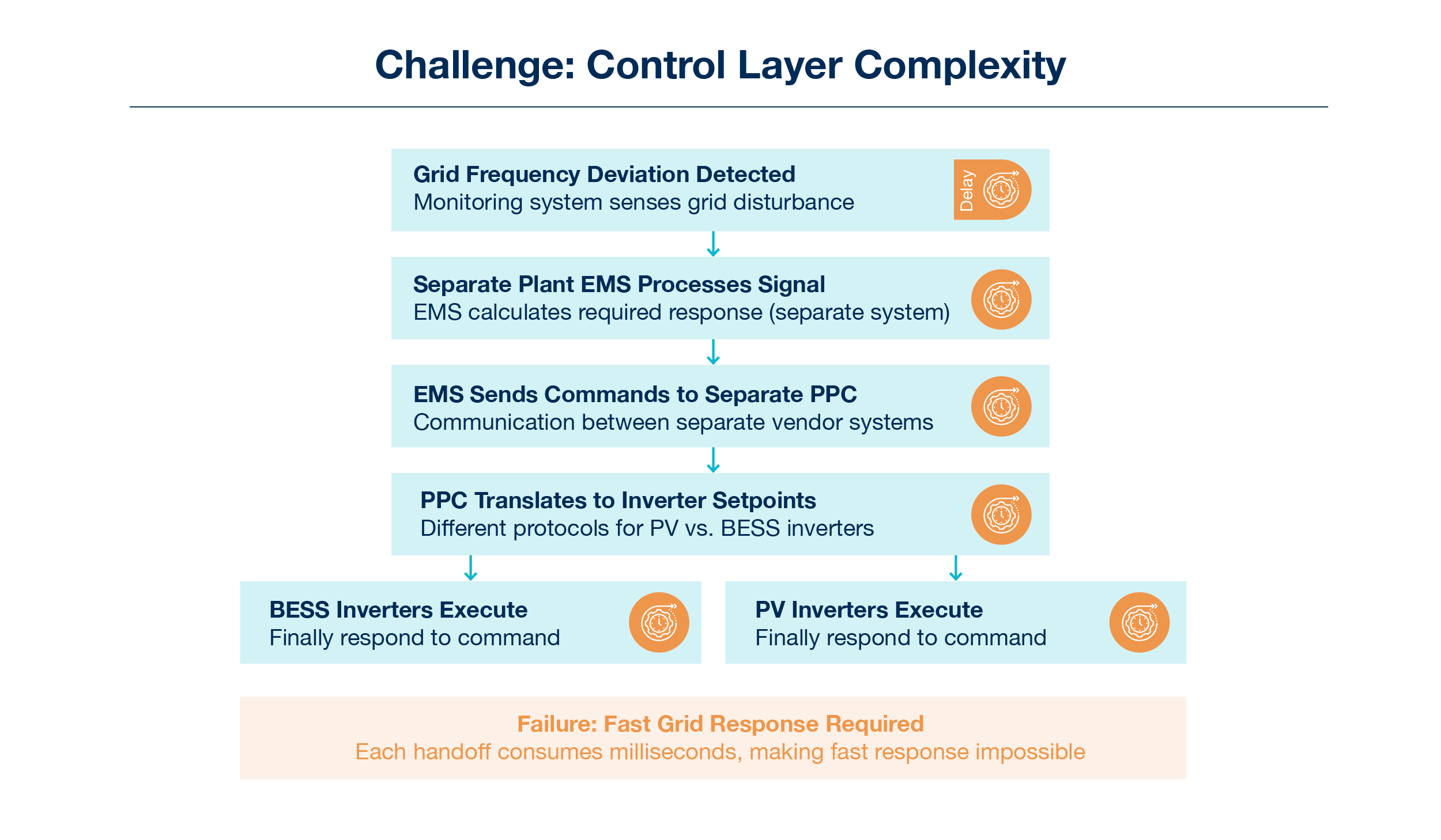 Challenge: Control Layer Complexity

Grid Frequency Deviation Detected
Monitoring system senses grid disturbance

Delay

Separate Plant EMS Processes Signal
EMS calculates required response (separate system)

EMS Sends Commands to Separate PPC
Communication between separate vendor systems

PPC Translates to Inverter Setpoints
Different protocols for PV vs. BESS inverters

BESS Inverters Execute
Finally respond to command

PV Inverters Execute
Finally respond to command

Failure: Fast Grid Response Required
Each handoff consumes milliseconds, making fast response impossible